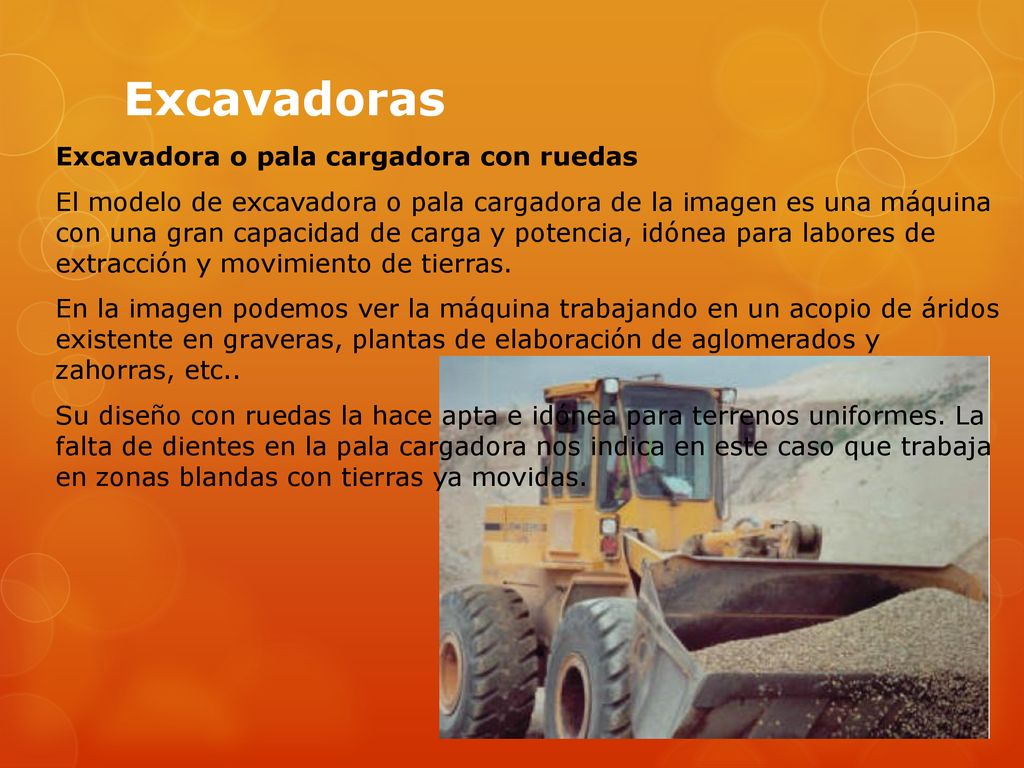 Excavadoras

Excavadora o pala cargadora con ruedas

El modelo de excavadora o pala cargadora de la imagen es una máquina con una gran capacidad de carga y potencia, idónea para labores de extracción y movimiento de tierras.

En la imagen podemos ver la máquina trabajando en un acopio de áridos existente en graveras, plantas de elaboración de aglomerados y zahorras, etc..

Su diseño con ruedas la hace apta e idónea para terrenos uniformes. La falta de dientes en la pala cargadora nos indica en este caso que trabaja en zonas blandas con tierras ya movidas.